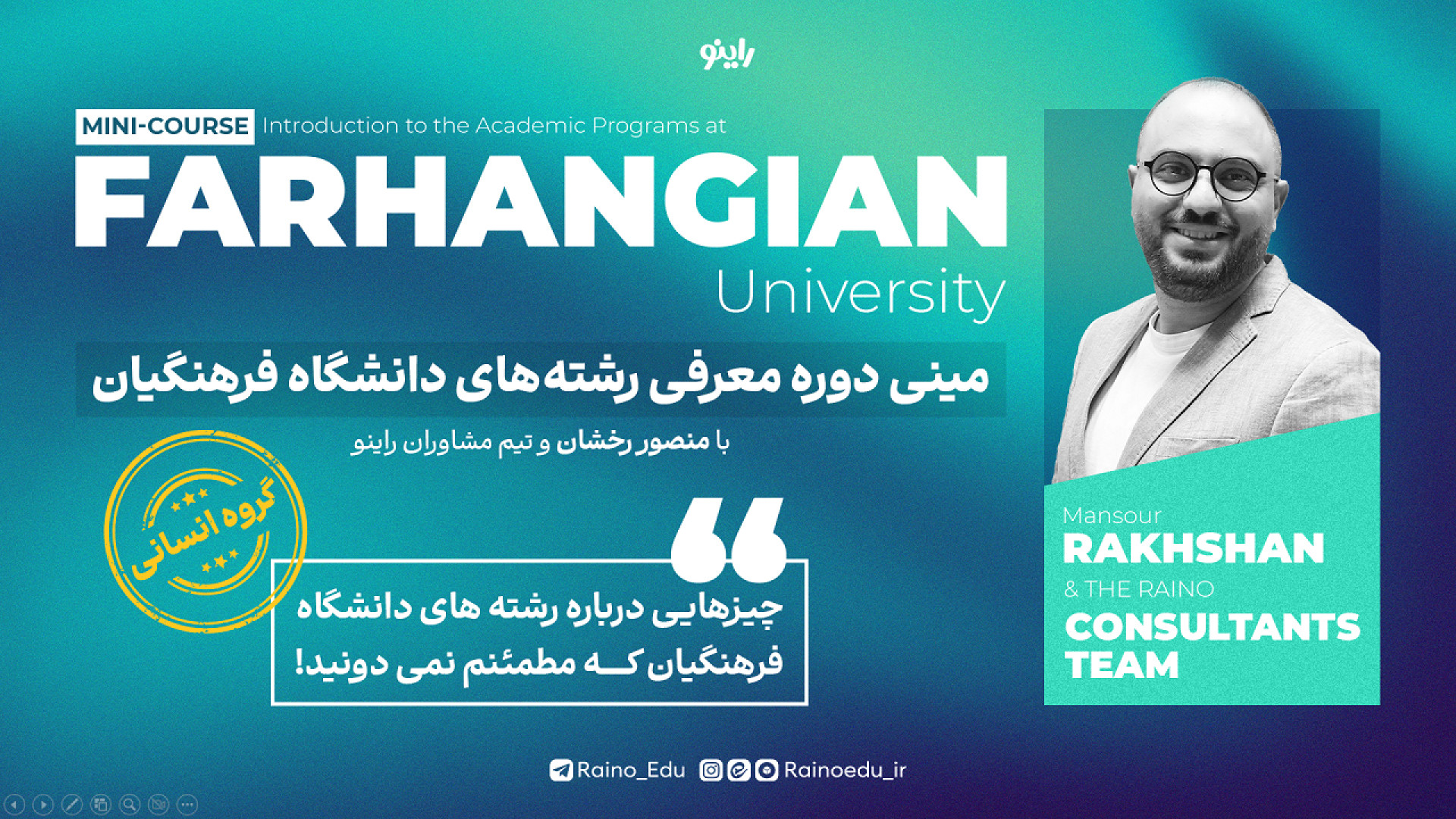 راینو

MINI-COURSE Introduction to the Academic Programs at

FARHANGIAN

University

مینی دوره معرفی رشته‌های دانشگاه فرهنگیان

با منصور رخشان و تیم مشاوران راینو

گروه انسانی

چیزهایی درباره رشته های دانشگاه فرهنگیان کـه مطمئنم نمی دونید!

Mansour
RAKHSHAN
& THE RAINO
CONSULTANTS TEAM

Raino_Edu Rainoedu_ir